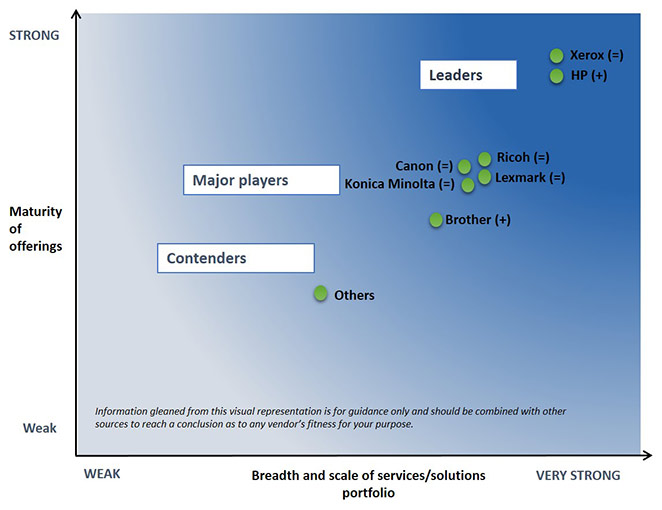 STRONG

Maturity of offerings

Weak

Leaders

Xerox (=)

HP (+)

Major players

Canon (=)

Ricoh (=)

Konica Minolta (=)

Lexmark (=)

Brother (+)

Contenders

Others

Information gleaned from this visual representation is for guidance only and should be combined with other sources to reach a conclusion as to any vendor's fitness for your purpose.

WEAK

Breadth and scale of services/solutions portfolio

VERY STRONG